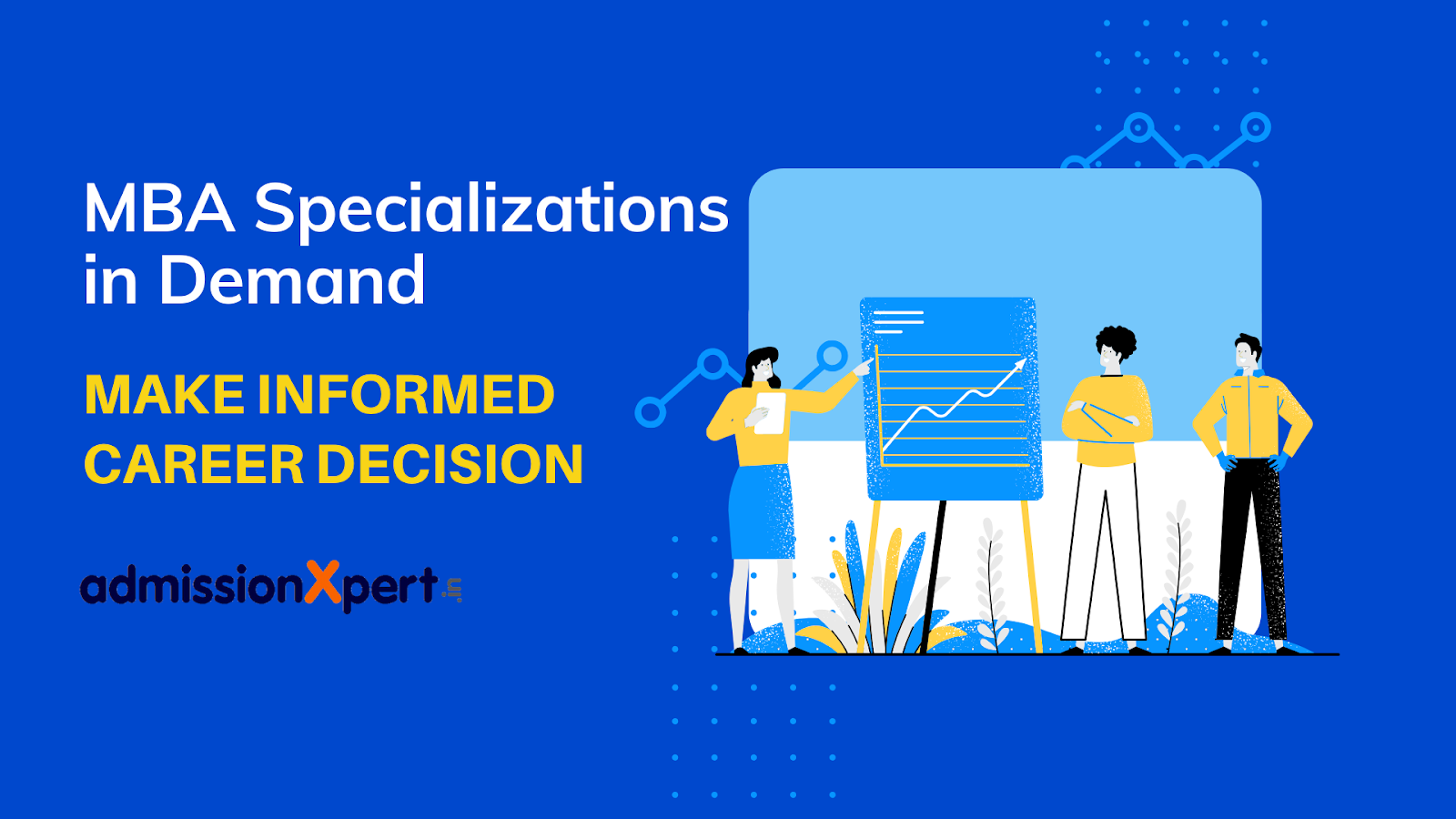 MBA Specializations in Demand

MAKE INFORMED CAREER DECISION

admissionXpert.in